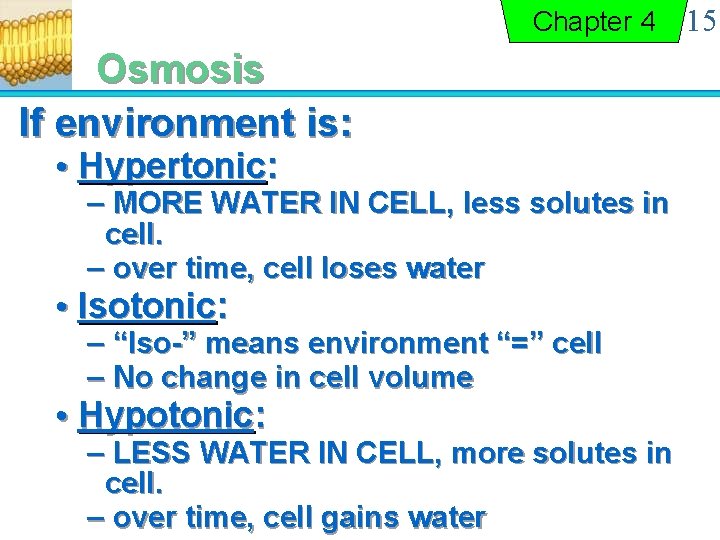 Chapter 4 15

Osmosis

If environment is:

• Hypertonic:
– MORE WATER IN CELL, less solutes in cell.
– over time, cell loses water
• Isotonic:
– “Iso-” means environment “=” cell
– No change in cell volume
• Hypotonic:
– LESS WATER IN CELL, more solutes in cell.
– over time, cell gains water